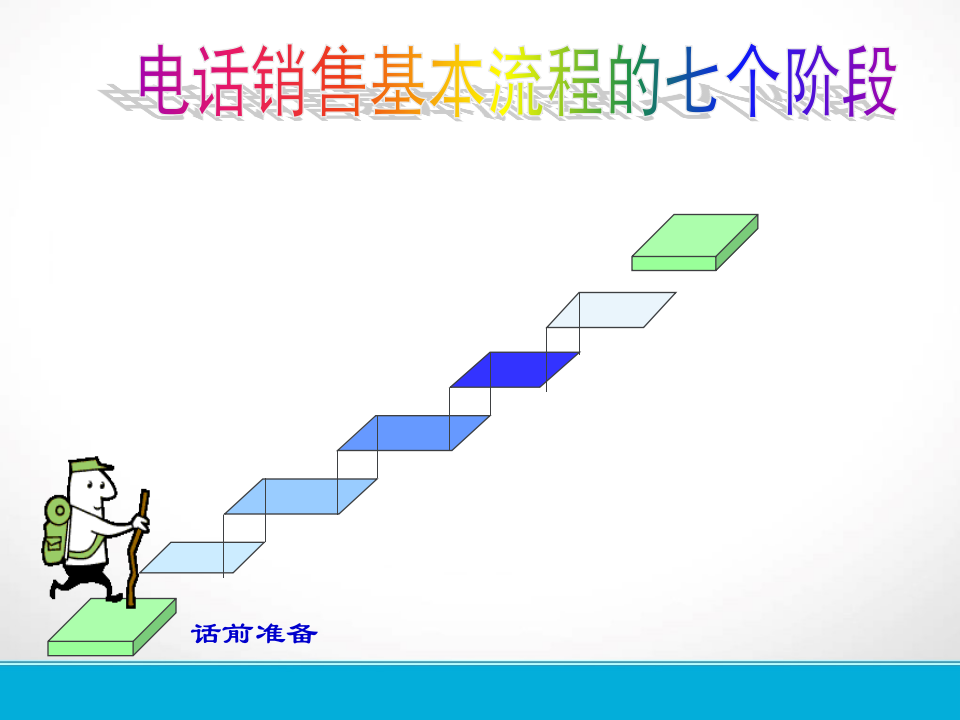 电话销售基本流程的七个阶段

话前准备